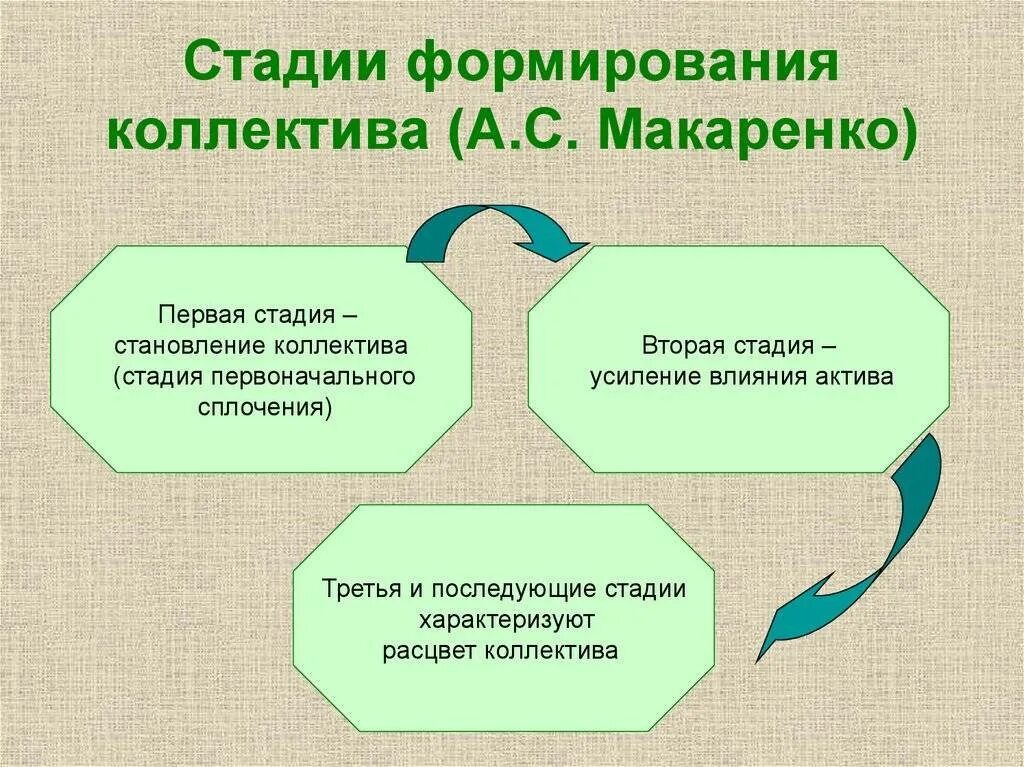 Стадии формирования коллектива (А.С. Макаренко)

Первая стадия – становление коллектива (стадия первоначального сплочения)

Вторая стадия – усиление влияния актива

Третья и последующие стадии характеризуют расцвет коллектива